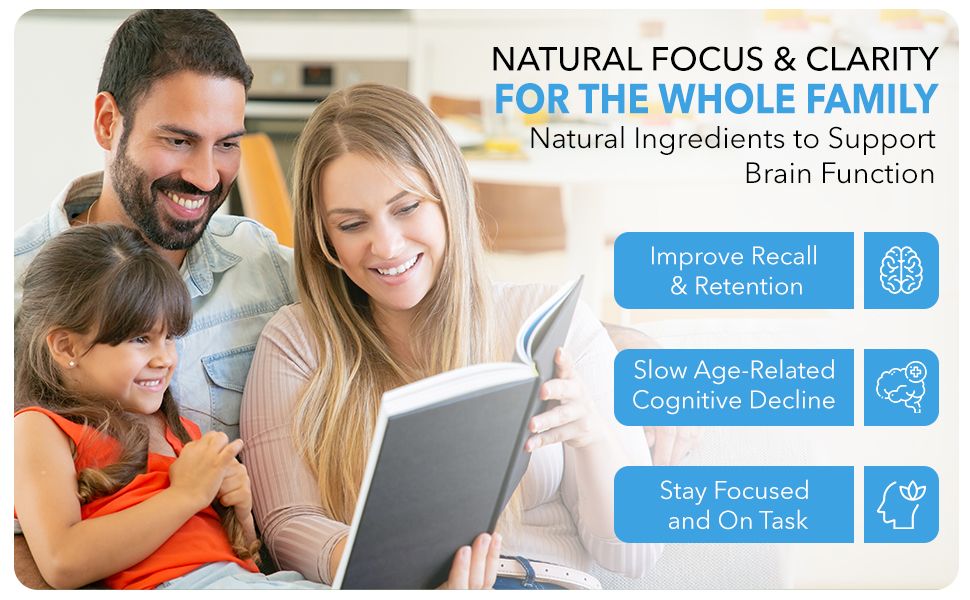 NATURAL FOCUS & CLARITY
FOR THE WHOLE FAMILY
Natural Ingredients to Support Brain Function

Improve Recall & Retention

Slow Age-Related Cognitive Decline

Stay Focused and On Task